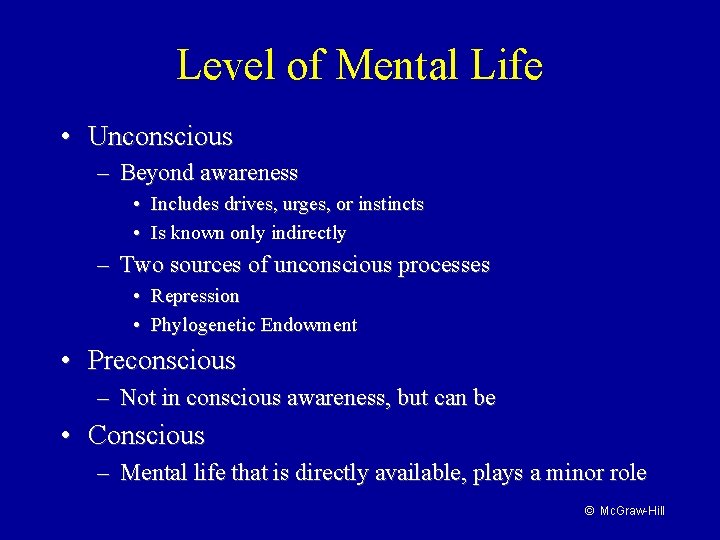 Level of Mental Life

• Unconscious
– Beyond awareness
• Includes drives, urges, or instincts
• Is known only indirectly
– Two sources of unconscious processes
• Repression
• Phylogenetic Endowment
• Preconscious
– Not in conscious awareness, but can be
• Conscious
– Mental life that is directly available, plays a minor role

© McGraw-Hill